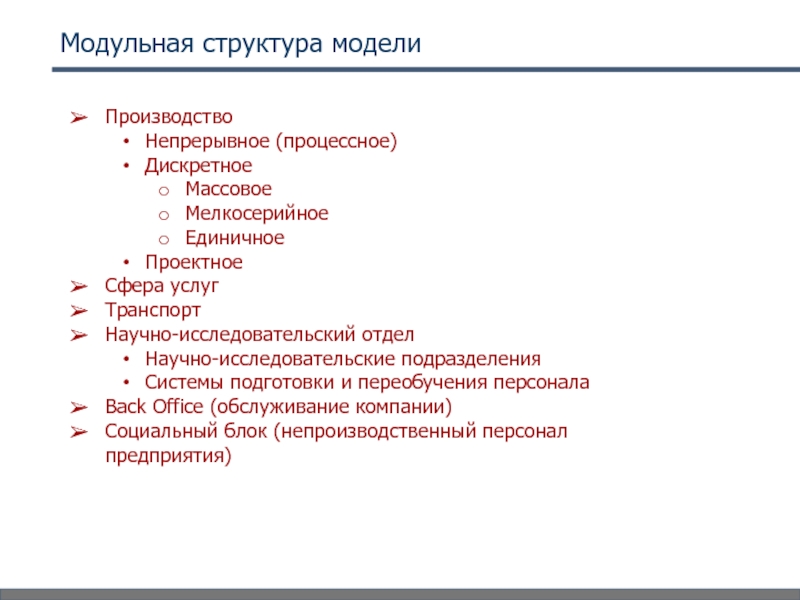 Модульная структура модели

➢ Производство
• Непрерывное (процессное)
• Дискретное
o Массовое
o Мелкосерийное
o Единичное
• Проектное
➢ Сфера услуг
➢ Транспорт
➢ Научно-исследовательский отдел
• Научно-исследовательские подразделения
• Системы подготовки и переобучения персонала
➢ Back Office (обслуживание компании)
➢ Социальный блок (непроизводственный персонал предприятия)